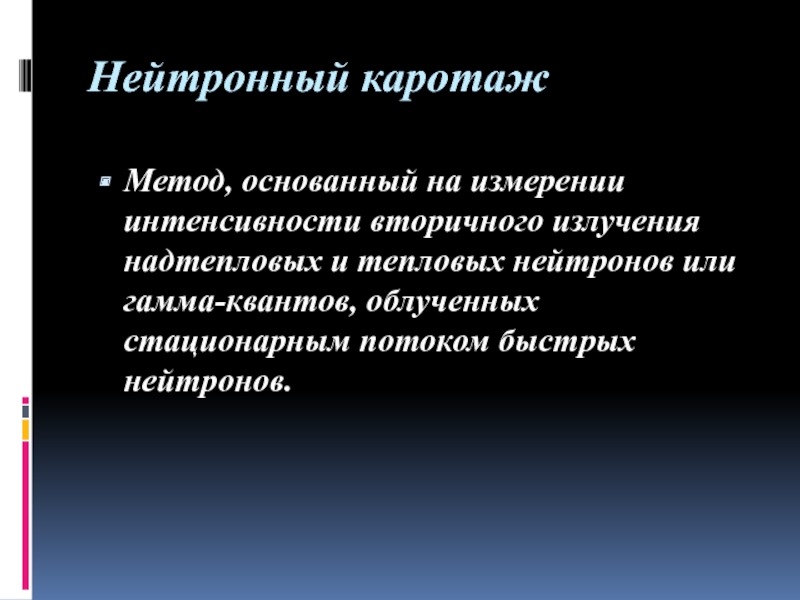 Нейтронный каротаж

Метод, основанный на измерении интенсивности вторичного излучения надтепловых и тепловых нейтронов или гамма-квантов, облученных стационарным потоком быстрых нейтронов.